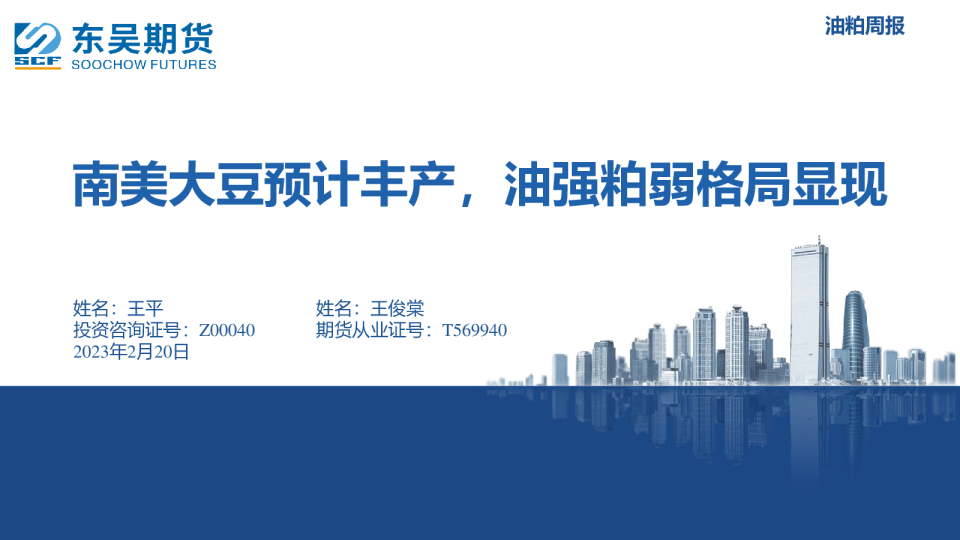 SCF 东吴期货
SOOCHOW FUTURES

油粕周报

南美大豆预计丰产，油强粕弱格局显现

姓名：王平
投资咨询证号：Z00040
2023年2月20日

姓名：王俊棠
期货从业证号：T569940